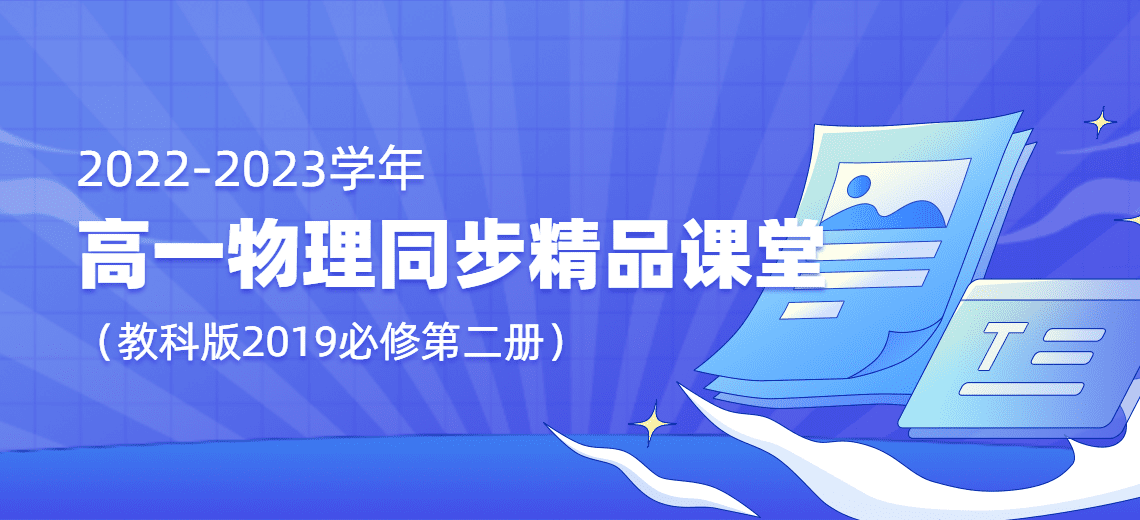 2022-2023学年

高一物理同步精品课堂

（教科版2019必修第二册）

T